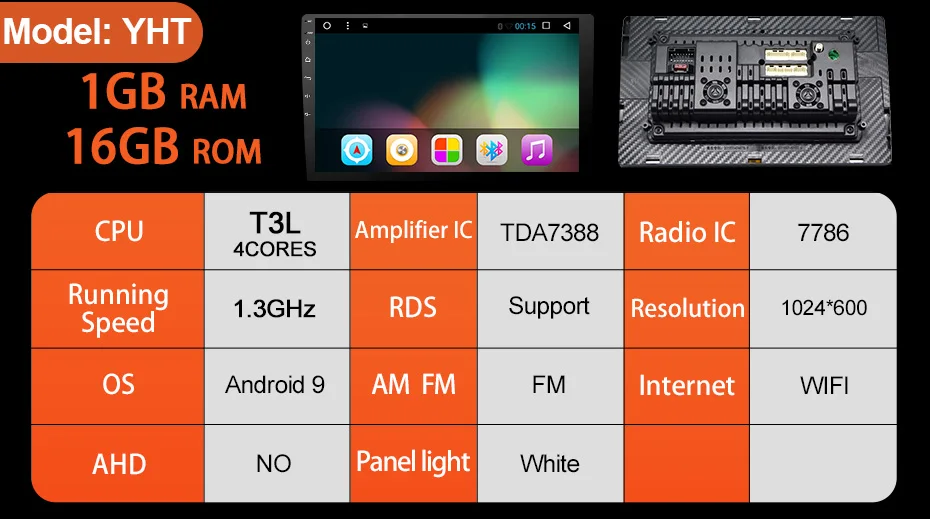 Model: YHT

1GB RAM
16GB ROM

00:15

| CPU | T3L 4CORES | Amplifier IC | TDA7388 | Radio IC | 7786 |
|---|---|---|---|---|---|
| Running Speed | 1.3GHz | RDS | Support | Resolution | 1024*600 |
| OS | Android 9 | AM FM | FM | Internet | WIFI |
| AHD | NO | Panel light | White | | |